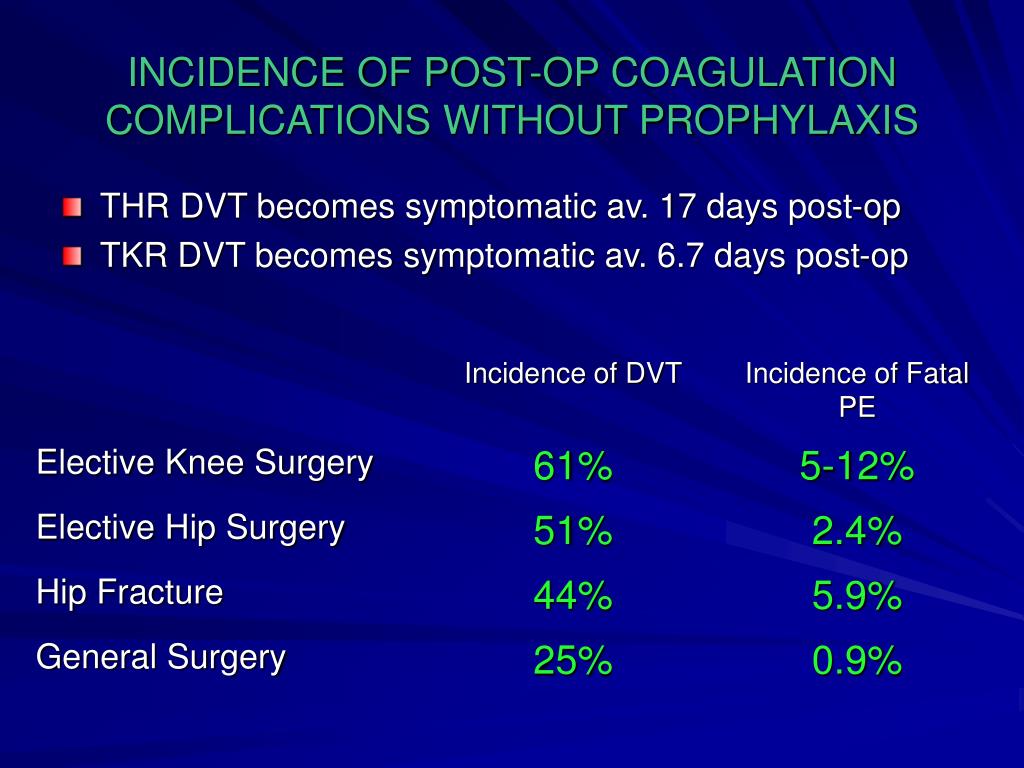 INCIDENCE OF POST-OP COAGULATION COMPLICATIONS WITHOUT PROPHYLAXIS

THR DVT becomes symptomatic av. 17 days post-op
TKR DVT becomes symptomatic av. 6.7 days post-op

| | Incidence of DVT | Incidence of Fatal PE |
|---|---|---|
| Elective Knee Surgery | 61% | 5-12% |
| Elective Hip Surgery | 51% | 2.4% |
| Hip Fracture | 44% | 5.9% |
| General Surgery | 25% | 0.9% |